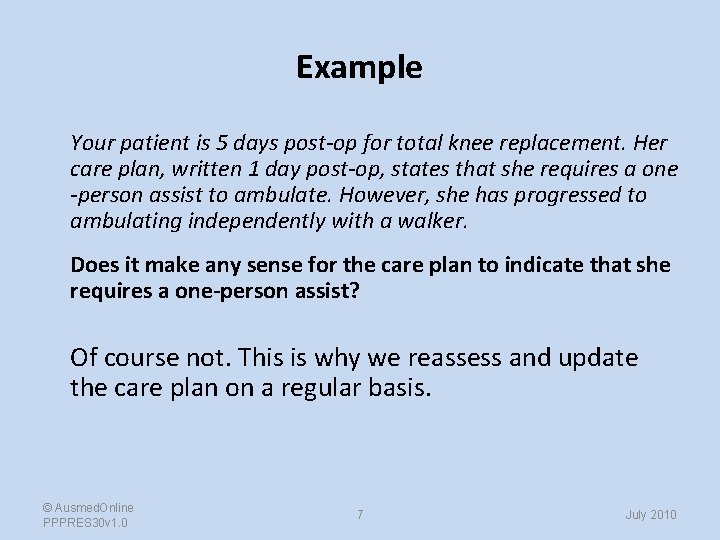 Example

Your patient is 5 days post-op for total knee replacement. Her care plan, written 1 day post-op, states that she requires a one -person assist to ambulate. However, she has progressed to ambulating independently with a walker.

Does it make any sense for the care plan to indicate that she requires a one-person assist?

Of course not. This is why we reassess and update the care plan on a regular basis.

© AusmedOnline
PPPRES30v1.0

7

July 2010